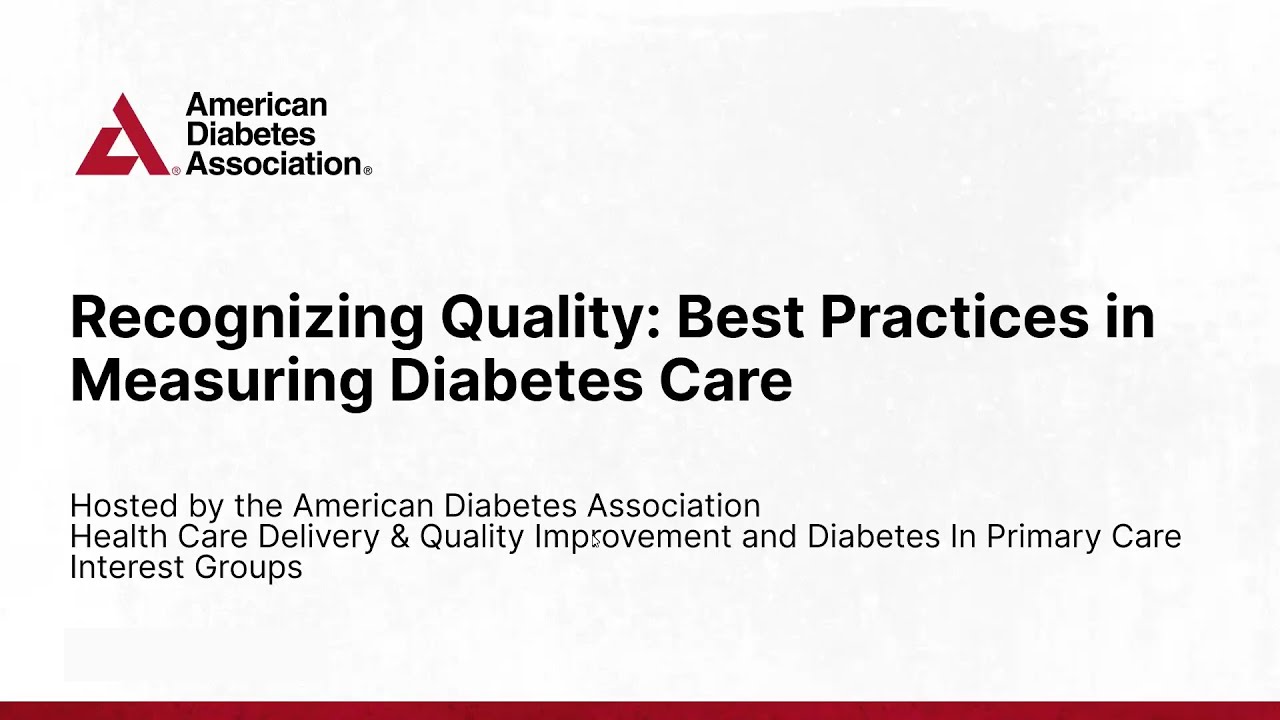 American Diabetes Association®

Recognizing Quality: Best Practices in Measuring Diabetes Care

Hosted by the American Diabetes Association
Health Care Delivery & Quality Improvement and Diabetes In Primary Care Interest Groups